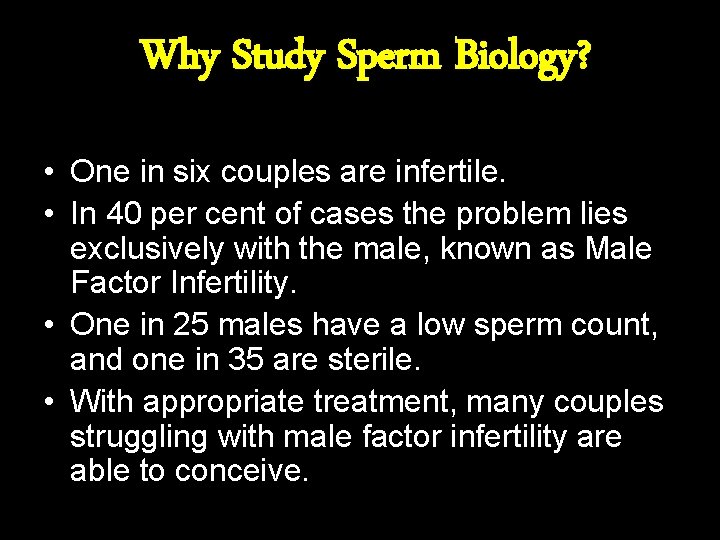 Why Study Sperm Biology?

• One in six couples are infertile.
• In 40 per cent of cases the problem lies exclusively with the male, known as Male Factor Infertility.
• One in 25 males have a low sperm count, and one in 35 are sterile.
• With appropriate treatment, many couples struggling with male factor infertility are able to conceive.